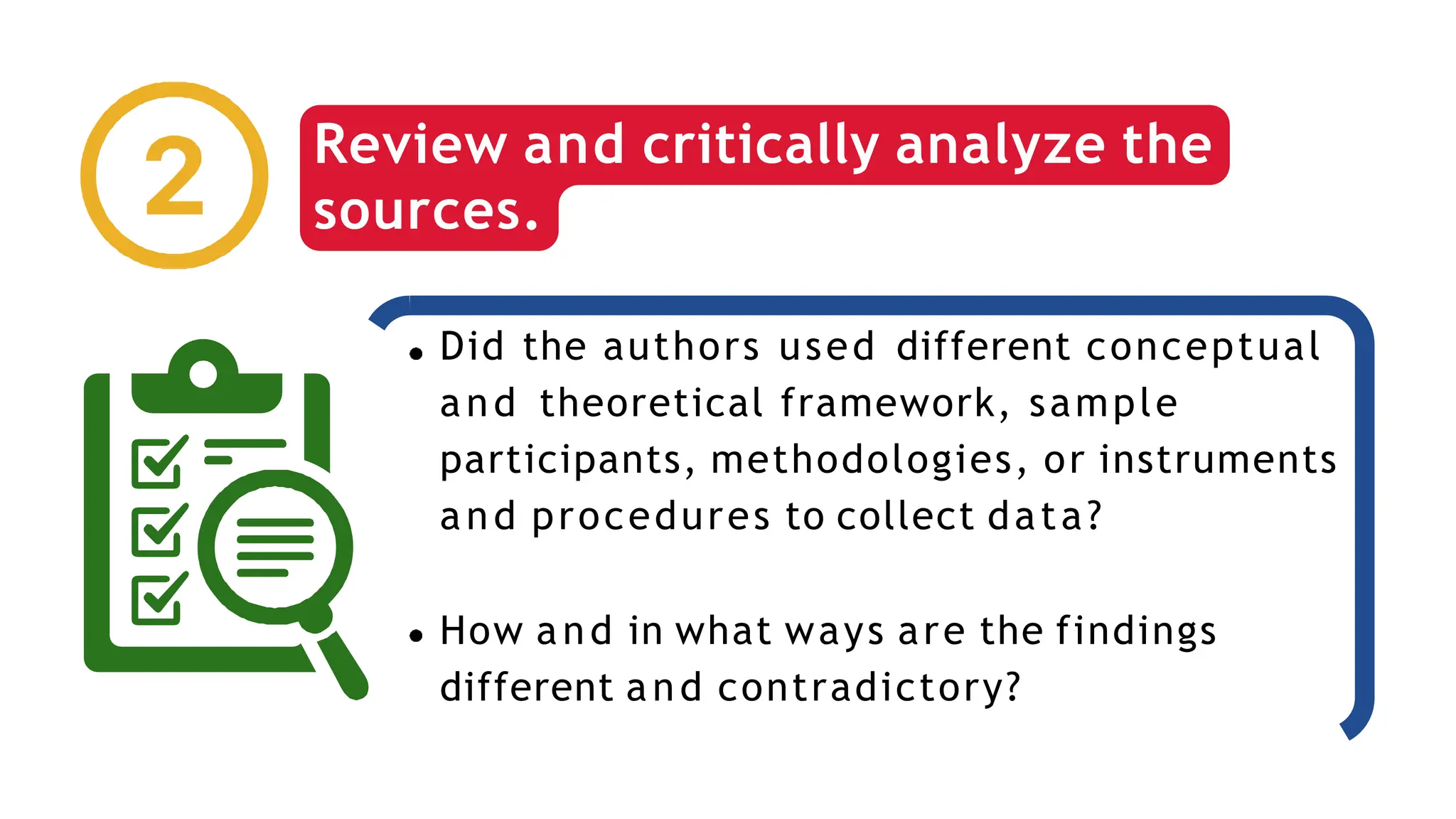 2

Review and critically analyze the sources.

• Did the authors used different conceptual and theoretical framework, sample participants, methodologies, or instruments and procedures to collect data?

• How and in what ways are the findings different and contradictory?